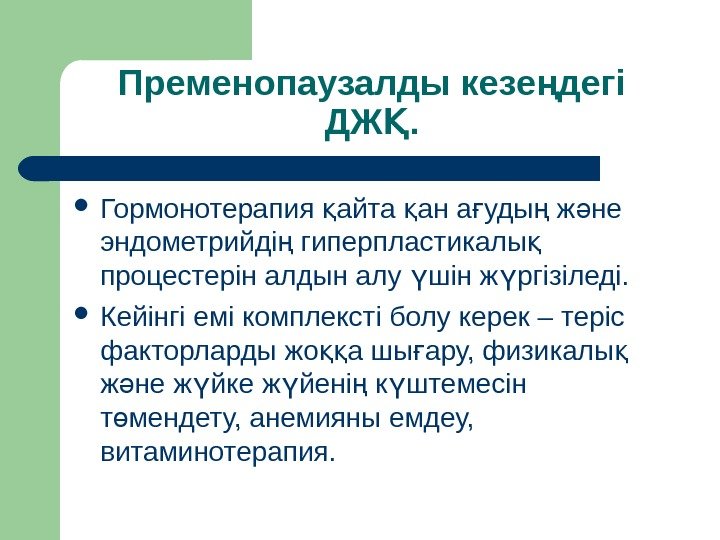 Пременопаузалды кезеңдегі ДЖҚ.

• Гормонотерапия қайта қан ағудың және эндометрийдің гиперпластикалық процестерін алдын алу үшін жүргізіледі.

• Кейінгі емі комплексті болу керек – теріс факторларды жоққа шығару, физикалық және жүйке жүйенің күштемесін төмендету, анемияны емдеу, витаминотерапия.